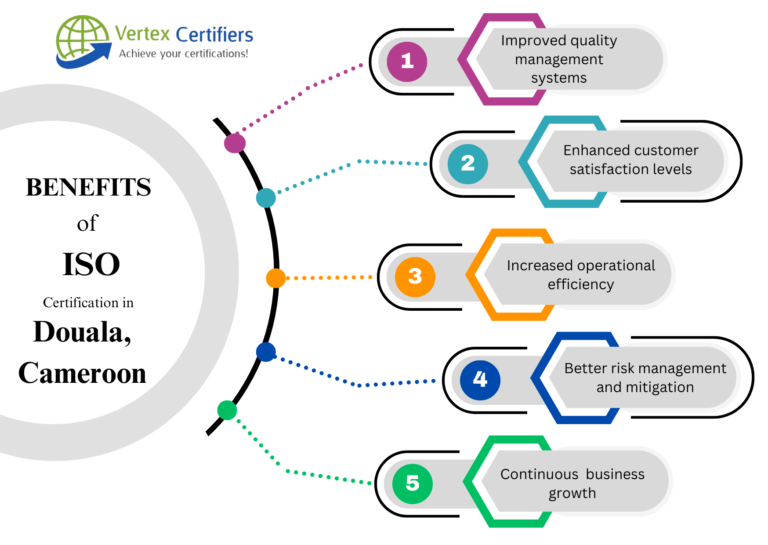 Vertex Certifiers
Achieve your certifications!

BENEFITS
of
ISO
Certification in
Douala,
Cameroon

1
Improved quality management systems

2
Enhanced customer satisfaction levels

3
Increased operational efficiency

4
Better risk management and mitigation

5
Continuous business growth